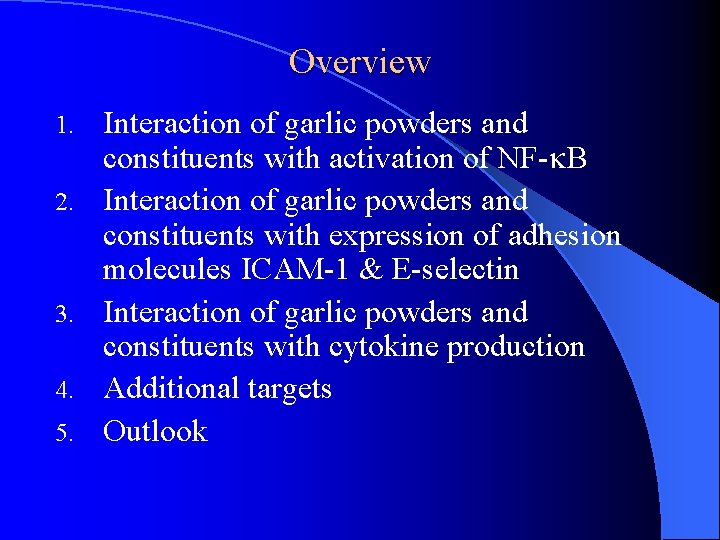 Overview

1. Interaction of garlic powders and constituents with activation of NF-κB
2. Interaction of garlic powders and constituents with expression of adhesion molecules ICAM-1 & E-selectin
3. Interaction of garlic powders and constituents with cytokine production
4. Additional targets
5. Outlook